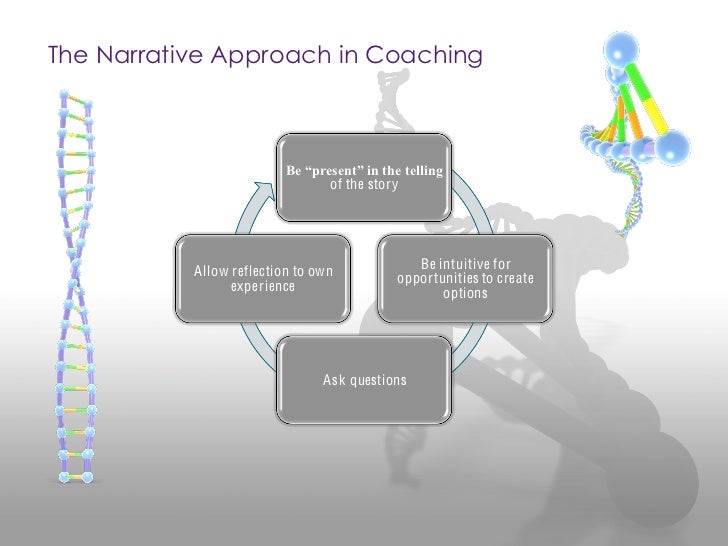 The Narrative Approach in Coaching

Be “present” in the telling of the story

Be intuitive for opportunities to create options

Ask questions

Allow reflection to own experience